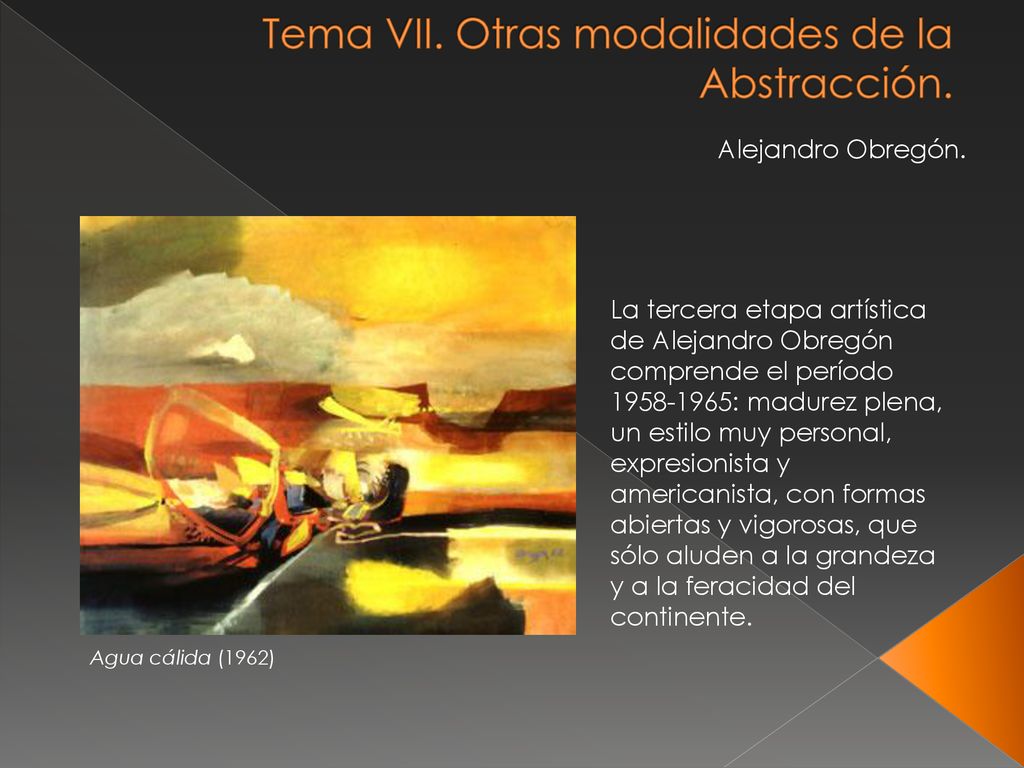 Tema VII. Otras modalidades de la Abstracción.

Alejandro Obregón.

La tercera etapa artística de Alejandro Obregón comprende el período 1958-1965: madurez plena, un estilo muy personal, expresionista y americanista, con formas abiertas y vigorosas, que sólo aluden a la grandeza y a la feracidad del continente.

Agua cálida (1962)